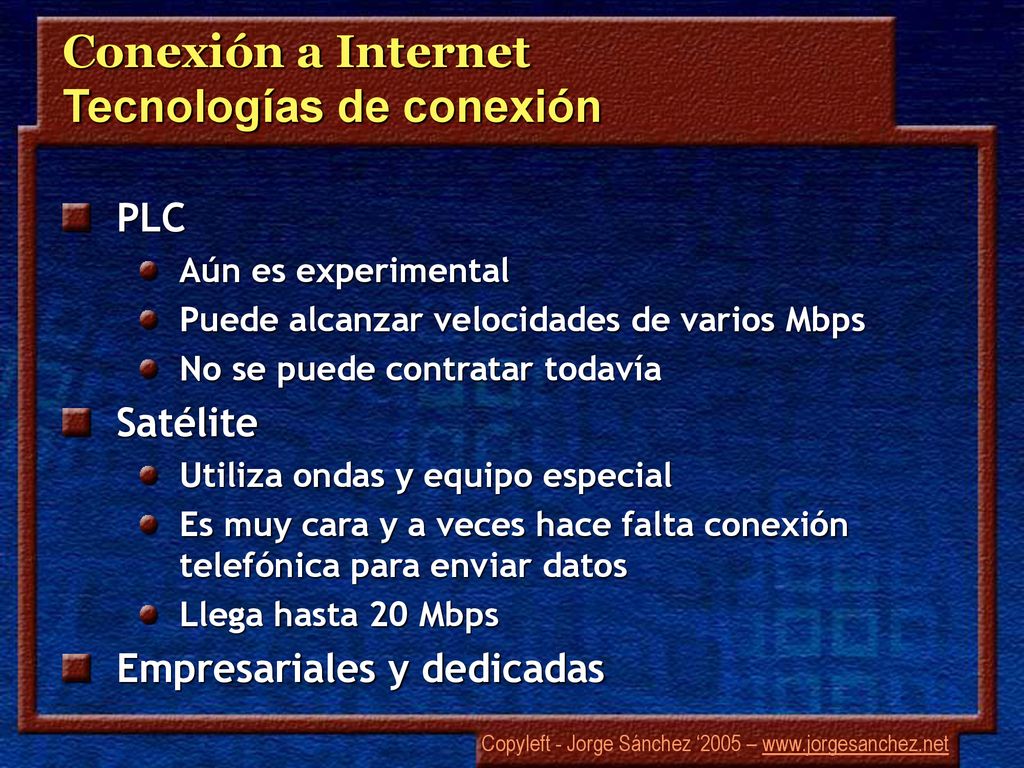 Conexión a Internet
Tecnologías de conexión

PLC

Aún es experimental

Puede alcanzar velocidades de varios Mbps

No se puede contratar todavía

Satélite

Utiliza ondas y equipo especial

Es muy cara y a veces hace falta conexión telefónica para enviar datos

Llega hasta 20 Mbps

Empresariales y dedicadas

Copyleft - Jorge Sánchez '2005 – www.jorgesanchez.net